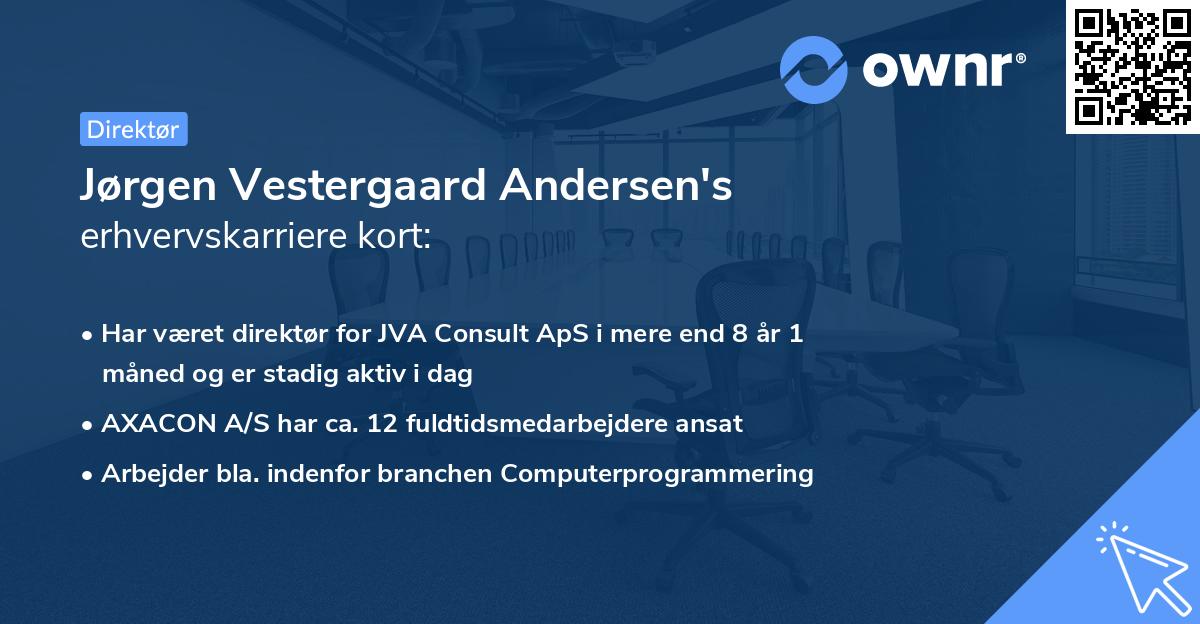 ownr®

Direktør

Jørgen Vestergaard Andersen's
erhvervskarriere kort:

• Har været direktør for JVA Consult ApS i mere end 8 år 1 måned og er stadig aktiv i dag
• AXACON A/S har ca. 12 fuldtidsmedarbejdere ansat
• Arbejder bla. indenfor branchen Computerprogrammering